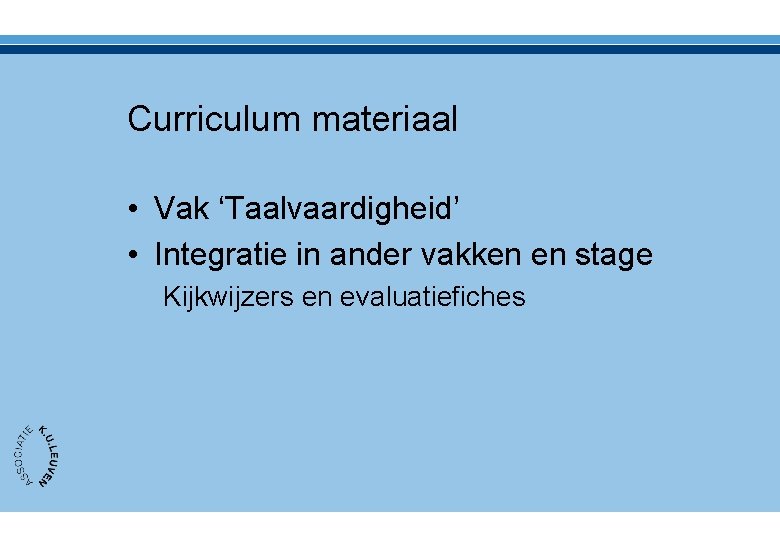 Curriculum materiaal

• Vak ‘Taalvaardigheid’
• Integratie in ander vakken en stage
Kijkwijzers en evaluatiefiches

ASSOCIATIE K.U.LEUVEN